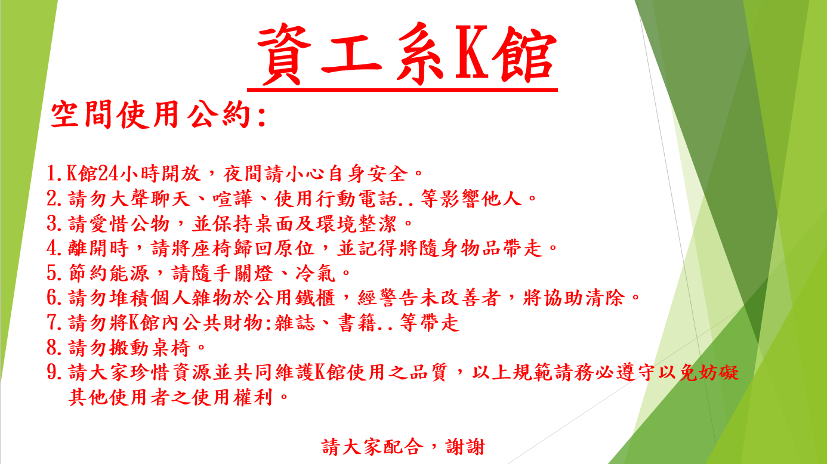 資工系K館

空間使用公約:

1.K館24小時開放，夜間請小心自身安全。
2.請勿大聲聊天、喧譁、使用行動電話..等影響他人。
3.請愛惜公物，並保持桌面及環境整潔。
4.離開時，請將座椅歸回原位，並記得將隨身物品帶走。
5.節約能源，請隨手關燈、冷氣。
6.請勿堆積個人雜物於公用鐵櫃，經警告未改善者，將協助清除。
7.請勿將K館內公共財物:雜誌、書籍..等帶走
8.請勿搬動桌椅。
9.請大家珍惜資源並共同維護K館使用之品質，以上規範請務必遵守以免妨礙其他使用者之使用權利。

請大家配合，謝謝